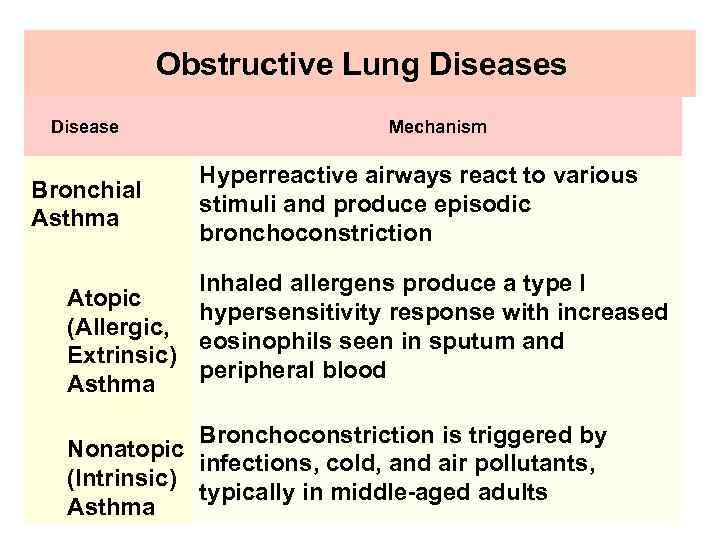 Obstructive Lung Diseases

| Disease | Mechanism |
|---|---|
| Bronchial Asthma | Hyperreactive airways react to various stimuli and produce episodic bronchoconstriction |
| Atopic (Allergic, Extrinsic) Asthma | Inhaled allergens produce a type I hypersensitivity response with increased eosinophils seen in sputum and peripheral blood |
| Nonatopic (Intrinsic) Asthma | Bronchoconstriction is triggered by infections, cold, and air pollutants, typically in middle-aged adults |